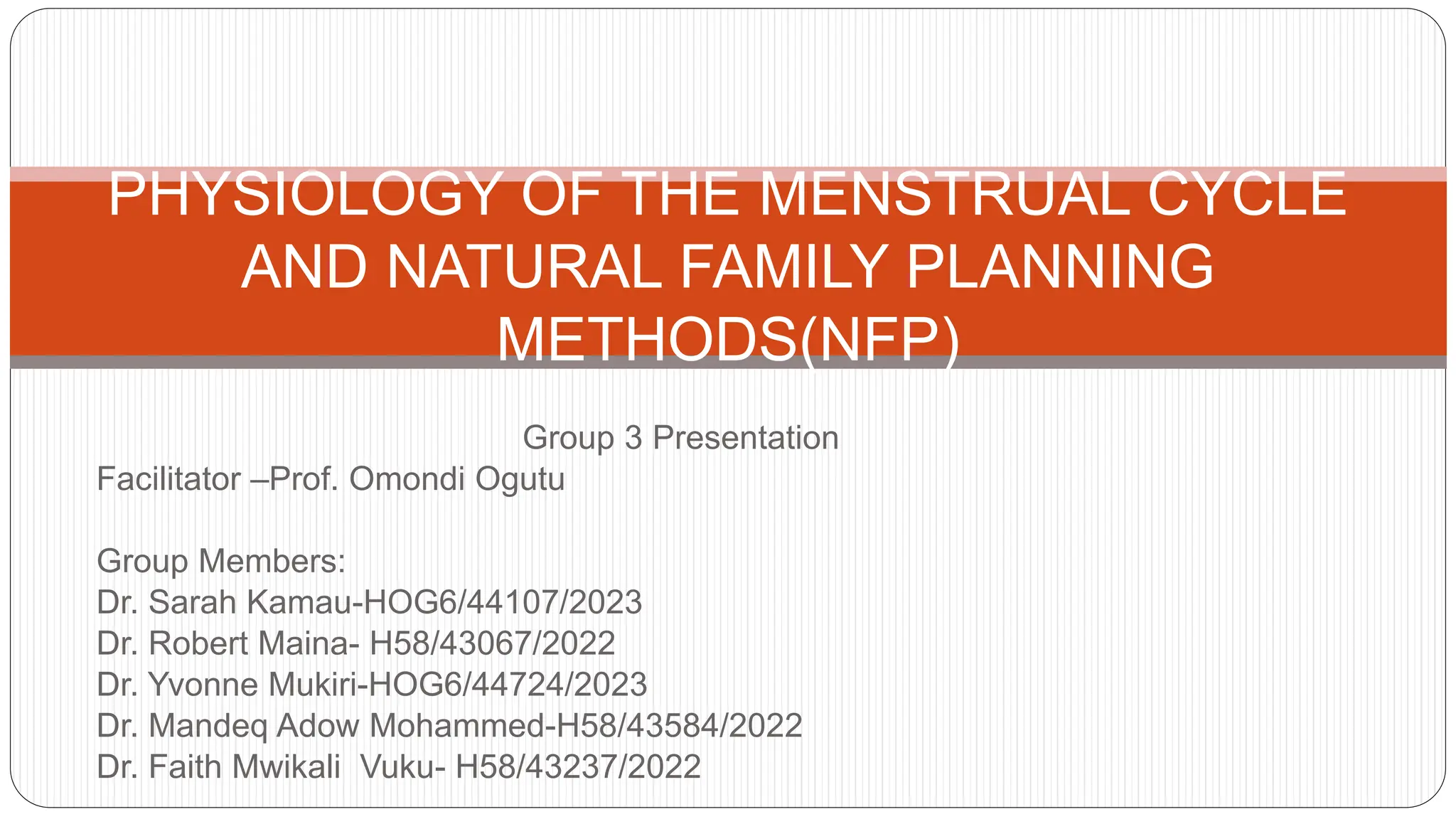 PHYSIOLOGY OF THE MENSTRUAL CYCLE AND NATURAL FAMILY PLANNING METHODS(NFP)

Group 3 Presentation

Facilitator –Prof. Omondi Ogutu

Group Members:
Dr. Sarah Kamau-HOG6/44107/2023
Dr. Robert Maina- H58/43067/2022
Dr. Yvonne Mukiri-HOG6/44724/2023
Dr. Mandeq Adow Mohammed-H58/43584/2022
Dr. Faith Mwikali Vuku- H58/43237/2022